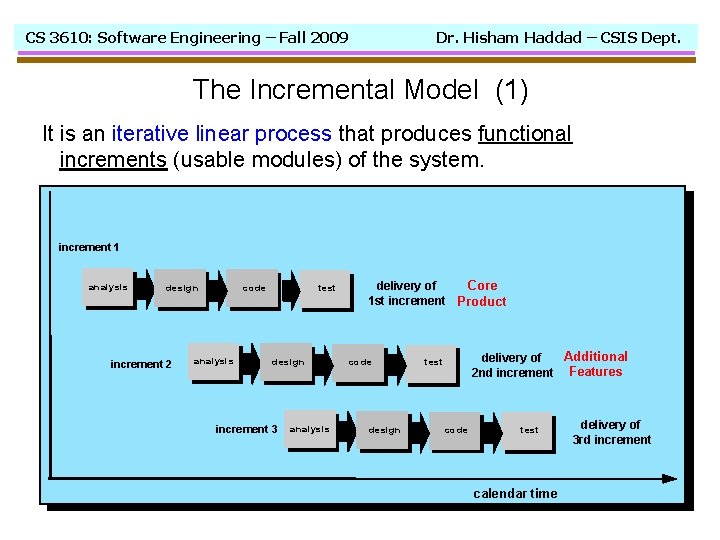 CS 3610: Software Engineering – Fall 2009 Dr. Hisham Haddad – CSIS Dept.

The Incremental Model (1)

It is an iterative linear process that produces functional increments (usable modules) of the system.

increment 1

analysis design code test delivery of 1st increment Core Product

increment 2 analysis design code test delivery of 2nd increment Additional Features

increment 3 analysis design code test delivery of 3rd increment

calendar time